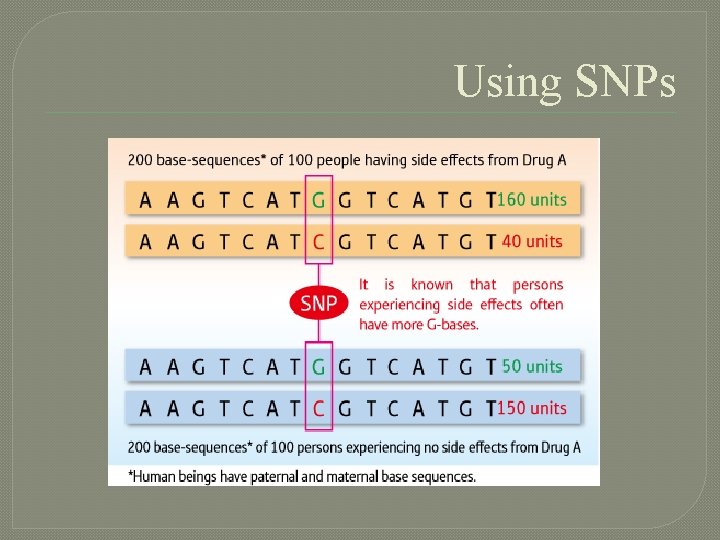 Using SNPs

200 base-sequences* of 100 people having side effects from Drug A

A A G T C A T G G T C A T G T 160 units

A A G T C A T C G T C A T G T 40 units

SNP

It is known that persons experiencing side effects often have more G-bases.

A A G T C A T G G T C A T G T 50 units

A A G T C A T C G T C A T G T 150 units

200 base-sequences* of 100 persons experiencing no side effects from Drug A

*Human beings have paternal and maternal base sequences.